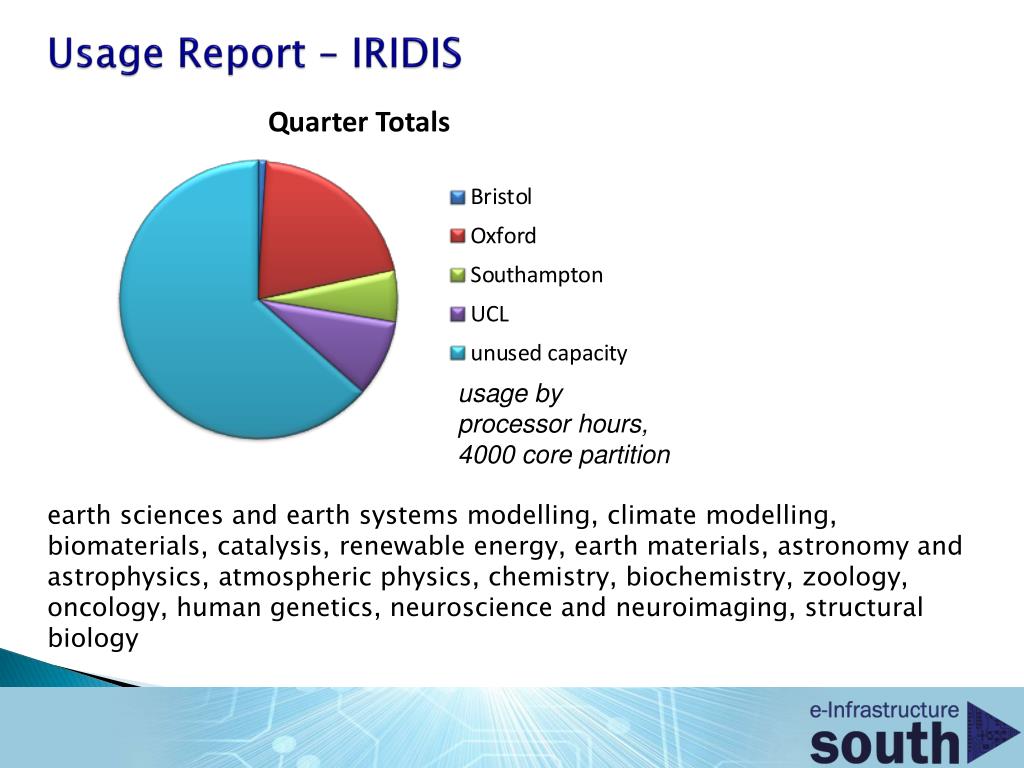 Usage Report – IRIDIS

Quarter Totals

Bristol
Oxford
Southampton
UCL
unused capacity

usage by processor hours, 4000 core partition

earth sciences and earth systems modelling, climate modelling, biomaterials, catalysis, renewable energy, earth materials, astronomy and astrophysics, atmospheric physics, chemistry, biochemistry, zoology, oncology, human genetics, neuroscience and neuroimaging, structural biology

e-Infrastructure south